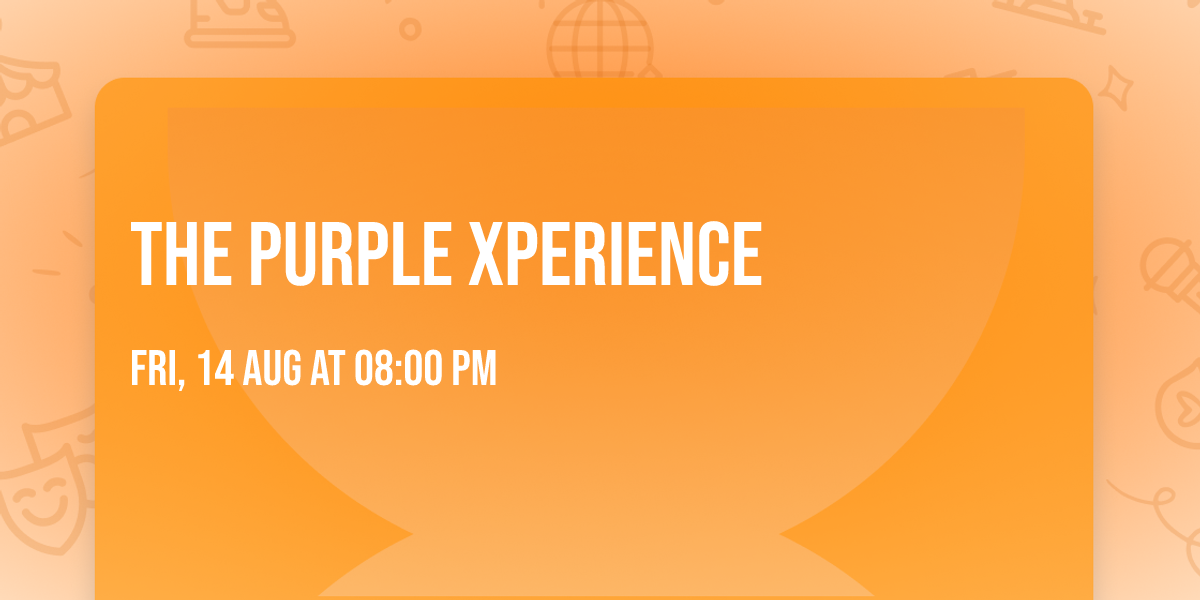 THE PURPLE XPERIENCE

FRI, 14 AUG AT 08:00 PM